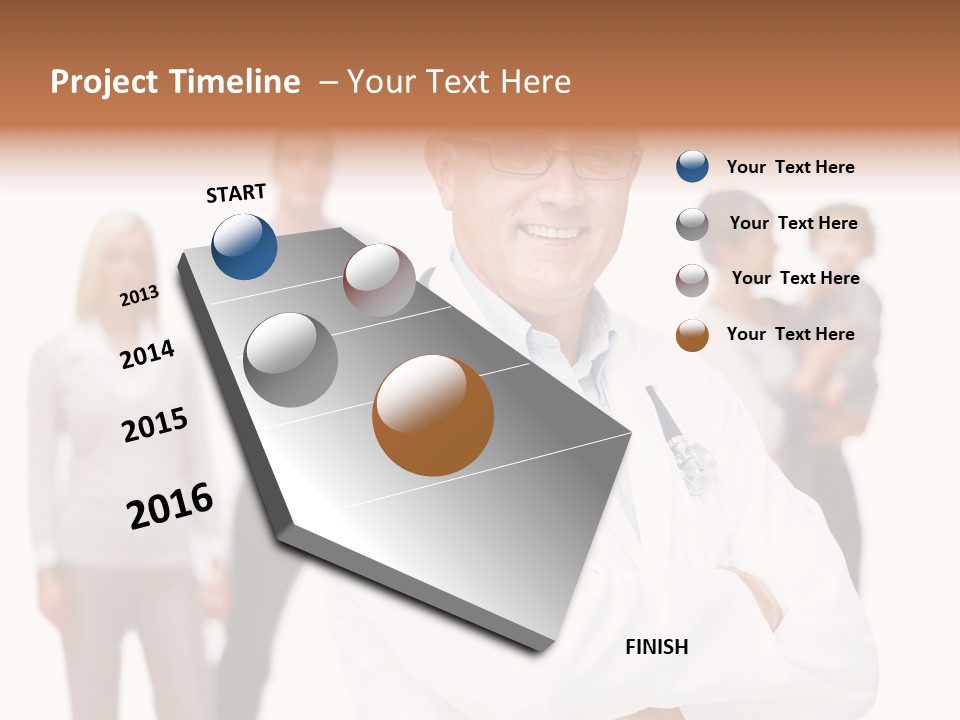 Project Timeline – Your Text Here

START

2013

2014

2015

2016

FINISH

Your Text Here

Your Text Here

Your Text Here

Your Text Here